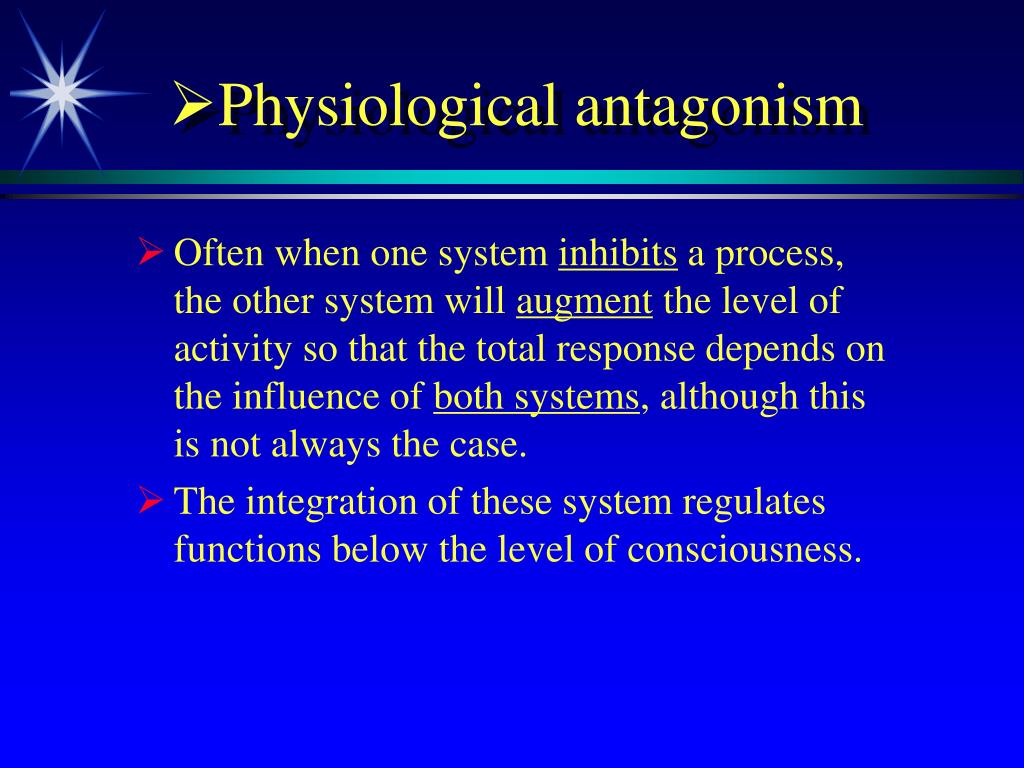 ➢Physiological antagonism

➢ Often when one system inhibits a process, the other system will augment the level of activity so that the total response depends on the influence of both systems, although this is not always the case.

➢ The integration of these system regulates functions below the level of consciousness.